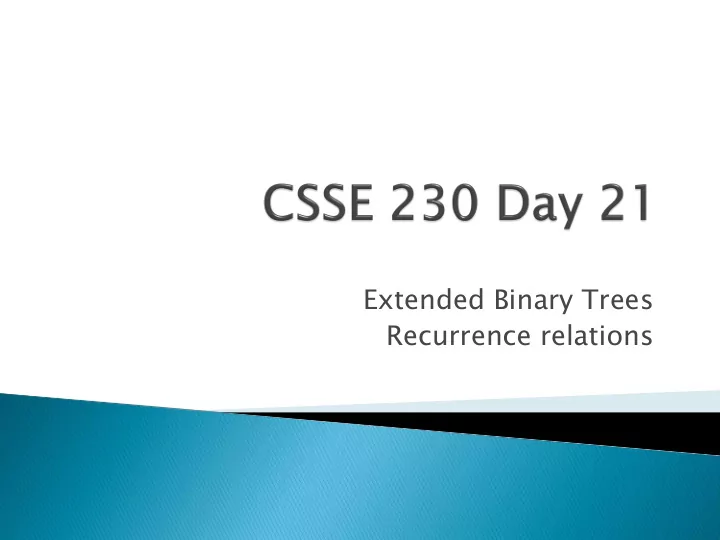 CSSE 230 Day 21

Extended Binary Trees
Recurrence relations